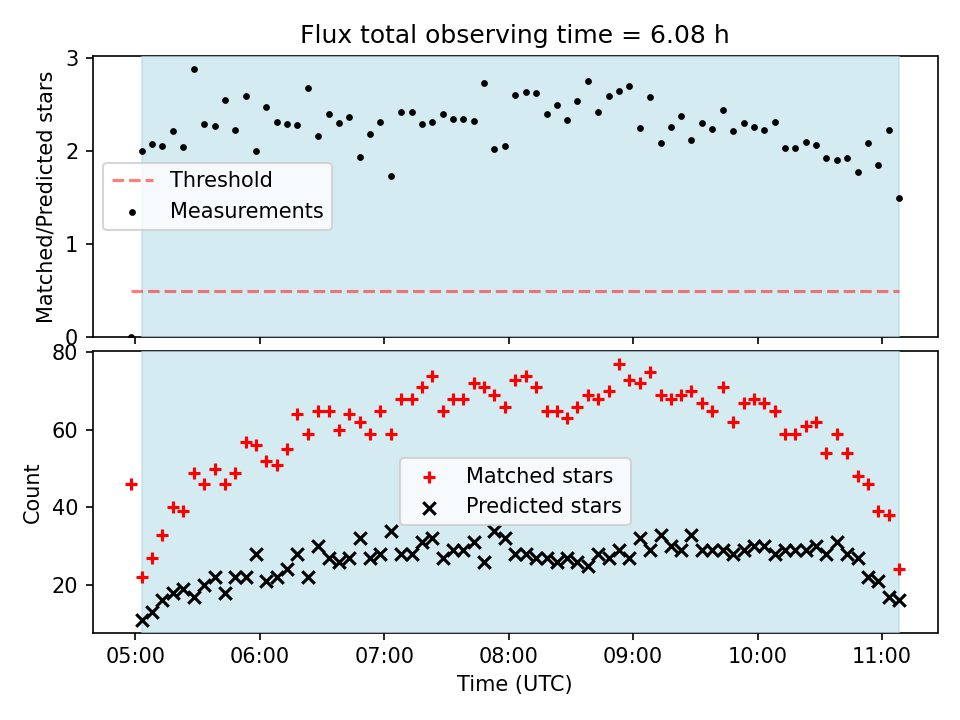 Flux total observing time = 6.08 h

Matched/Predicted stars

3
2
1
0

Threshold
Measurements

Count

80
60
40
20

Matched stars
Predicted stars

05:00 06:00 07:00 08:00 09:00 10:00 11:00

Time (UTC)